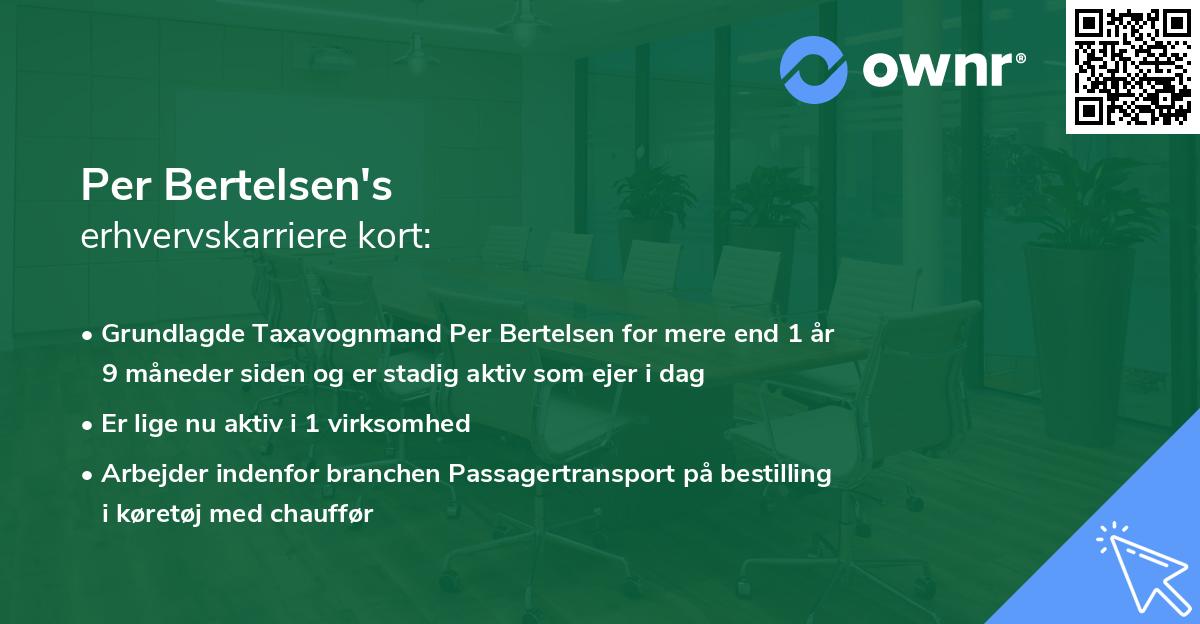 ownr®

Per Bertelsen's
erhvervskarriere kort:

• Grundlagde Taxavognmand Per Bertelsen for mere end 1 år 9 måneder siden og er stadig aktiv som ejer i dag
• Er lige nu aktiv i 1 virksomhed
• Arbejder indenfor branchen Passagertransport på bestilling i køretøj med chauffør